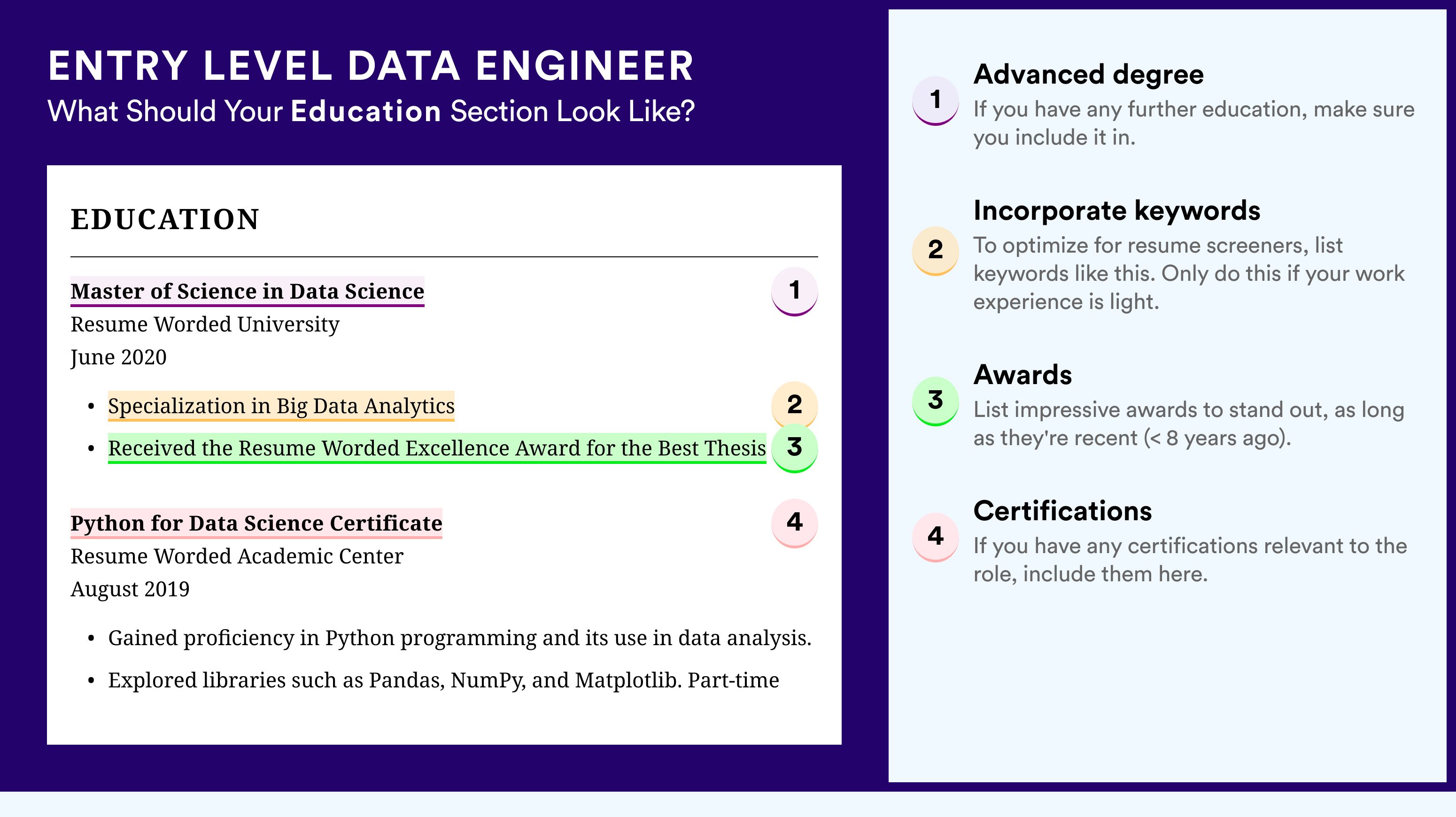 ENTRY LEVEL DATA ENGINEER
What Should Your Education Section Look Like?

EDUCATION

Master of Science in Data Science 1
Resume Worded University
June 2020

• Specialization in Big Data Analytics 2
• Received the Resume Worded Excellence Award for the Best Thesis 3

Python for Data Science Certificate 4
Resume Worded Academic Center
August 2019

• Gained proficiency in Python programming and its use in data analysis.
• Explored libraries such as Pandas, NumPy, and Matplotlib. Part-time

1 Advanced degree
If you have any further education, make sure you include it in.

2 Incorporate keywords
To optimize for resume screeners, list keywords like this. Only do this if your work experience is light.

3 Awards
List impressive awards to stand out, as long as they're recent (< 8 years ago).

4 Certifications
If you have any certifications relevant to the role, include them here.